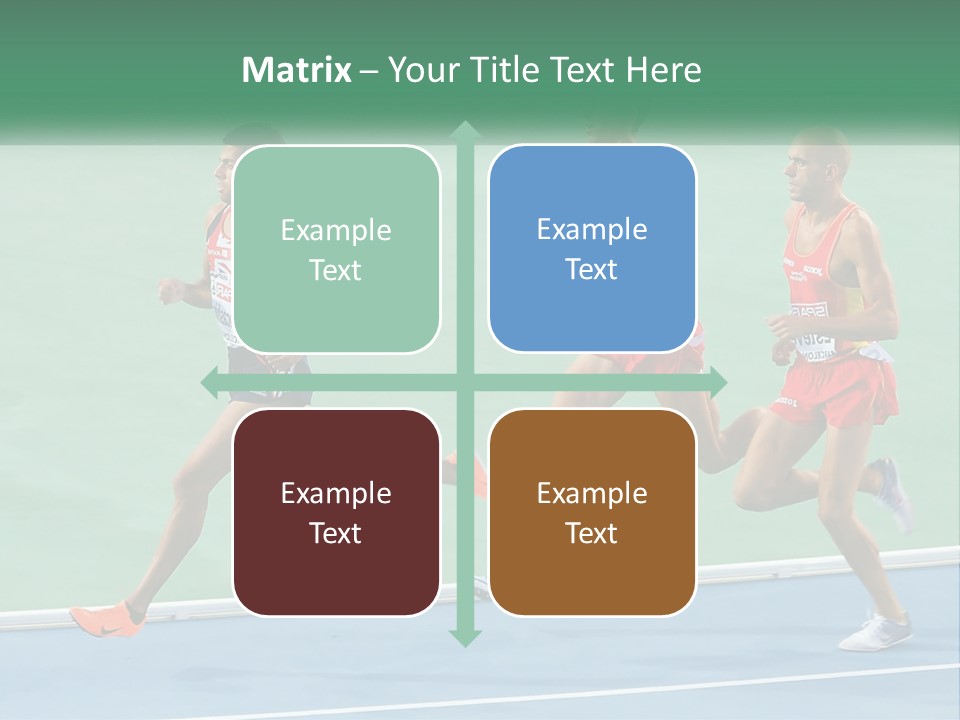 Matrix – Your Title Text Here

Example Text

Example Text

Example Text

Example Text